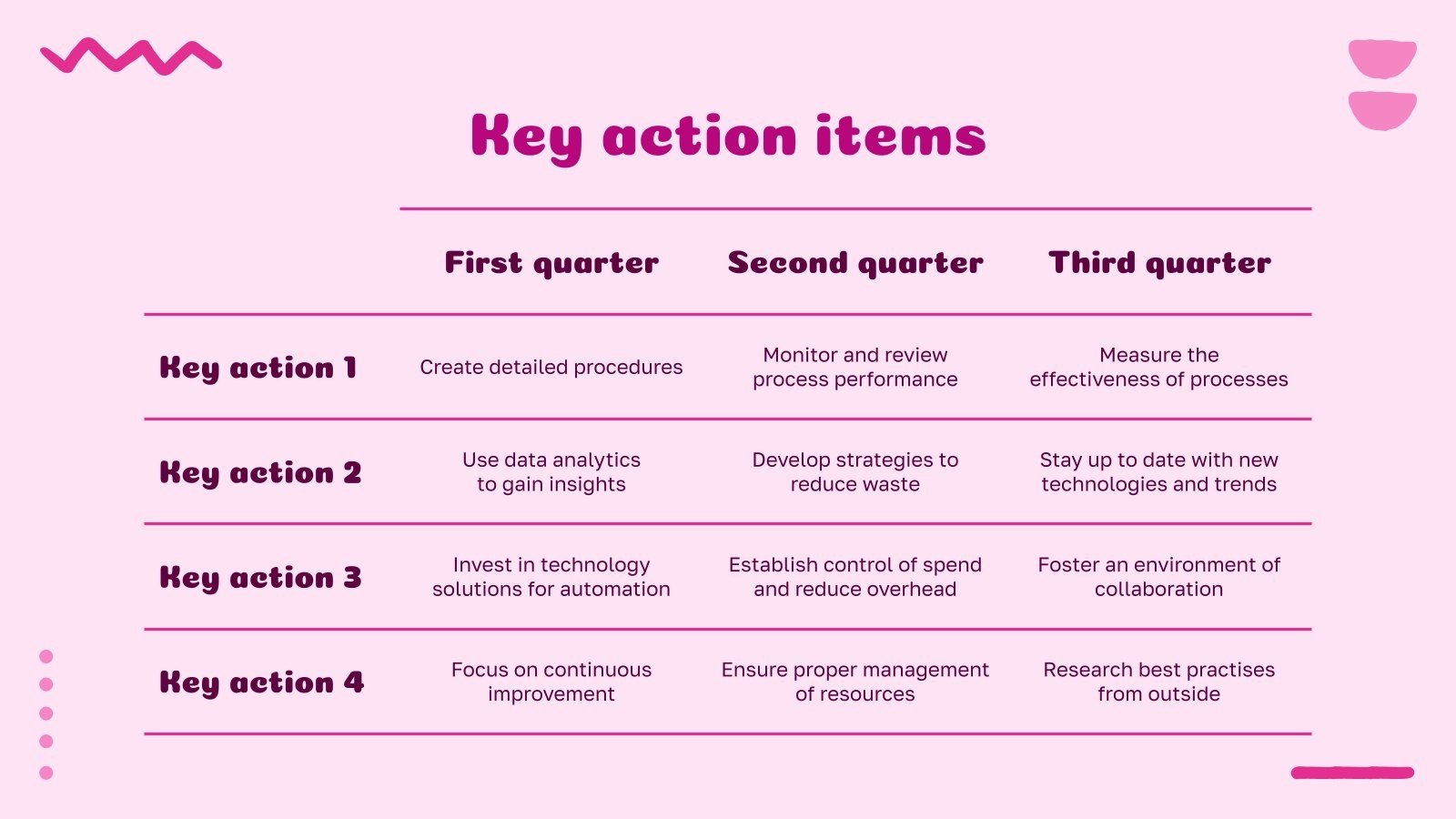 Key action items

|  | First quarter | Second quarter | Third quarter |
|---|---|---|---|
| Key action 1 | Create detailed procedures | Monitor and review process performance | Measure the effectiveness of processes |
| Key action 2 | Use data analytics to gain insights | Develop strategies to reduce waste | Stay up to date with new technologies and trends |
| Key action 3 | Invest in technology solutions for automation | Establish control of spend and reduce overhead | Foster an environment of collaboration |
| Key action 4 | Focus on continuous improvement | Ensure proper management of resources | Research best practises from outside |